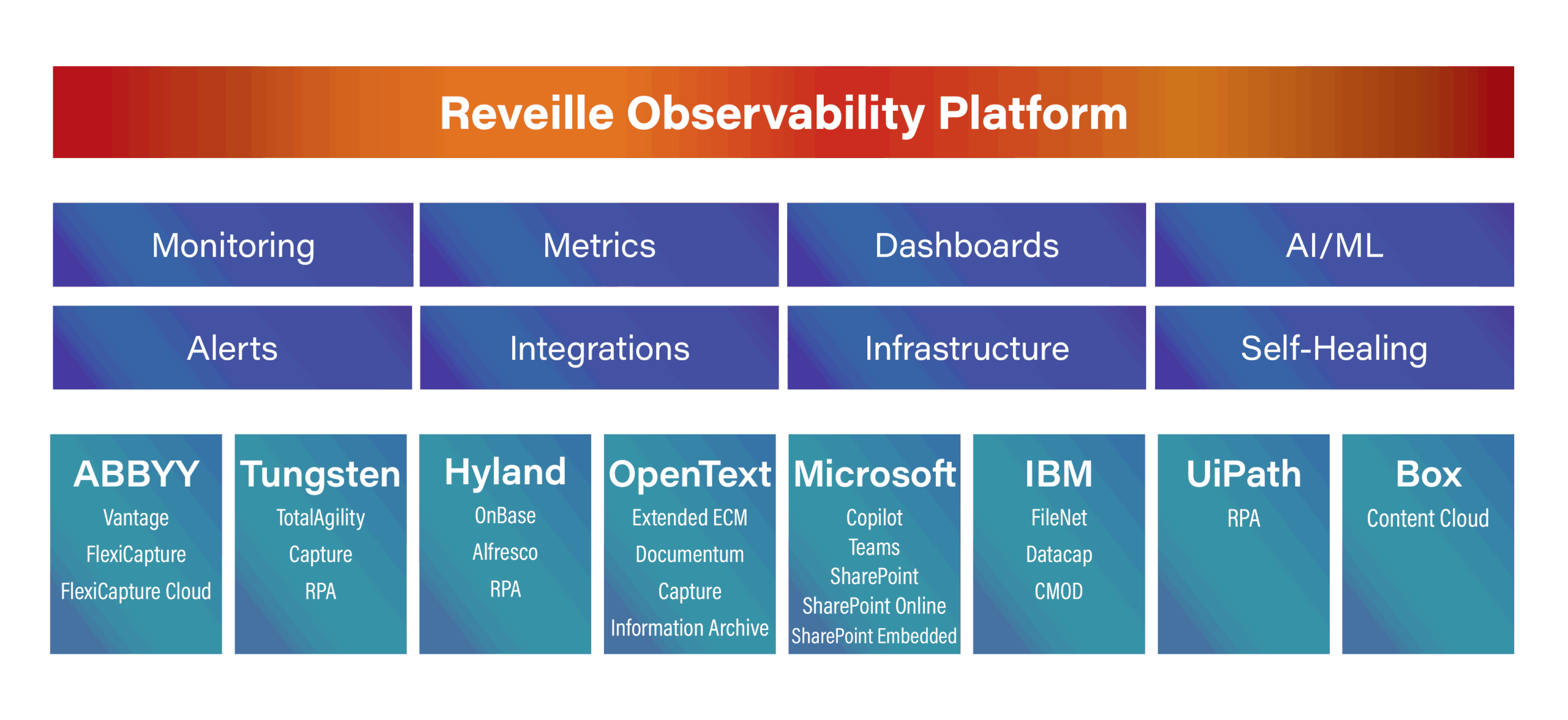 Reveille Observability Platform

Monitoring

Metrics

Dashboards

AI/ML

Alerts

Integrations

Infrastructure

Self-Healing

ABBYY
Vantage
FlexiCapture
FlexiCapture Cloud

Tungsten
TotalAgility
Capture
RPA

Hyland
OnBase
Alfresco
RPA

OpenText
Extended ECM
Documentum
Capture
Information Archive

Microsoft
Copilot
Teams
SharePoint
SharePoint Online
SharePoint Embedded

IBM
FileNet
Datacap
CMOD

UiPath
RPA

Box
Content Cloud